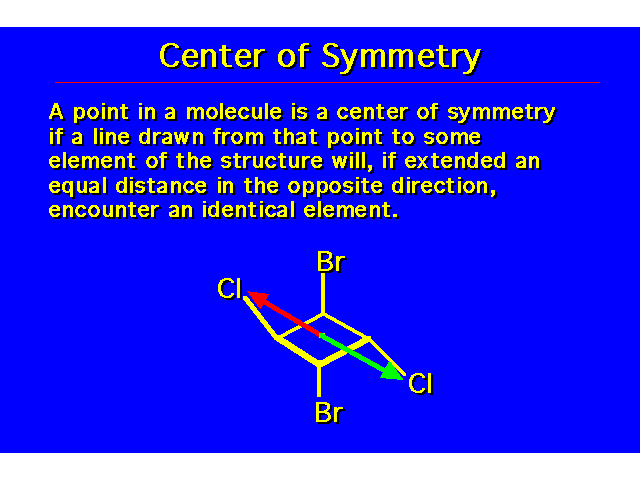 Center of Symmetry

A point in a molecule is a center of symmetry if a line drawn from that point to some element of the structure will, if extended an equal distance in the opposite direction, encounter an identical element.

Br
Cl
Cl
Br